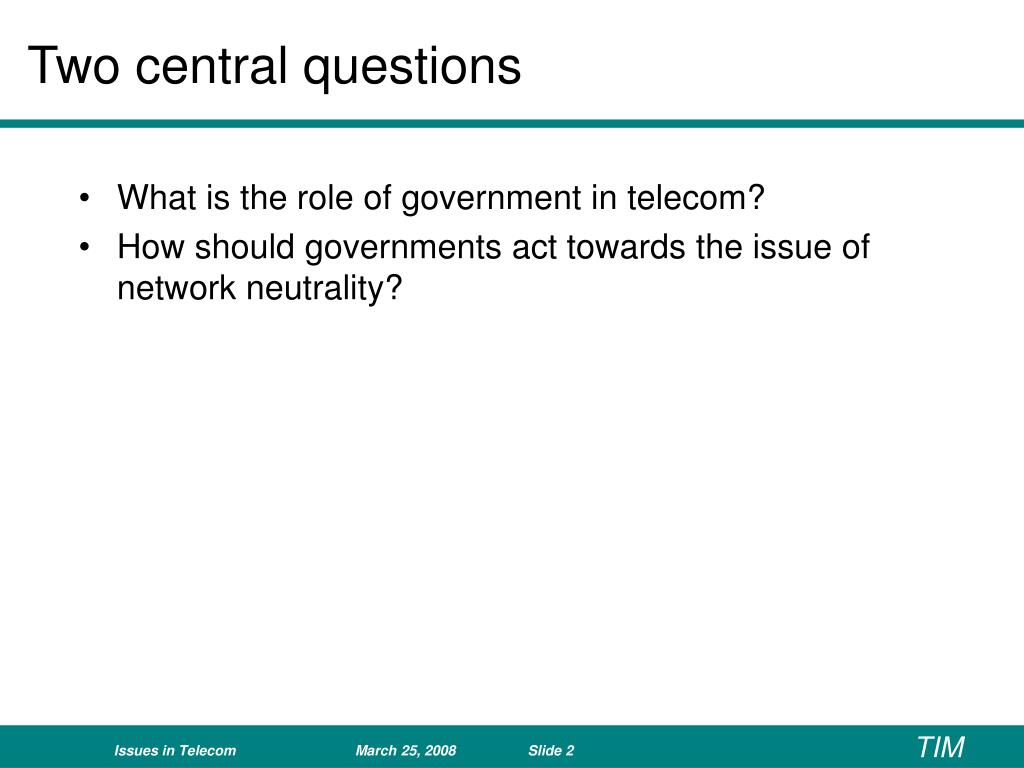 Two central questions

• What is the role of government in telecom?
• How should governments act towards the issue of network neutrality?

Issues in Telecom March 25, 2008 Slide 2 TIM